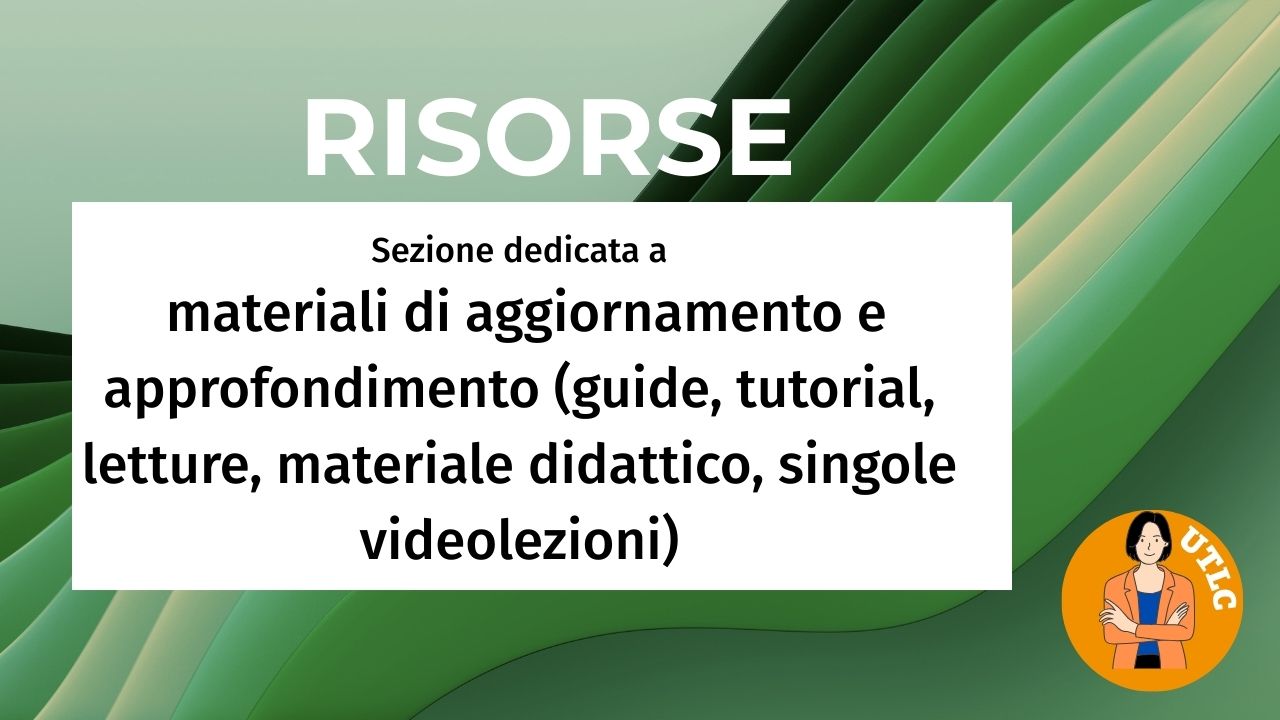 RISORSE

Sezione dedicata a

materiali di aggiornamento e approfondimento (guide, tutorial, letture, materiale didattico, singole videolezioni)

UTLC